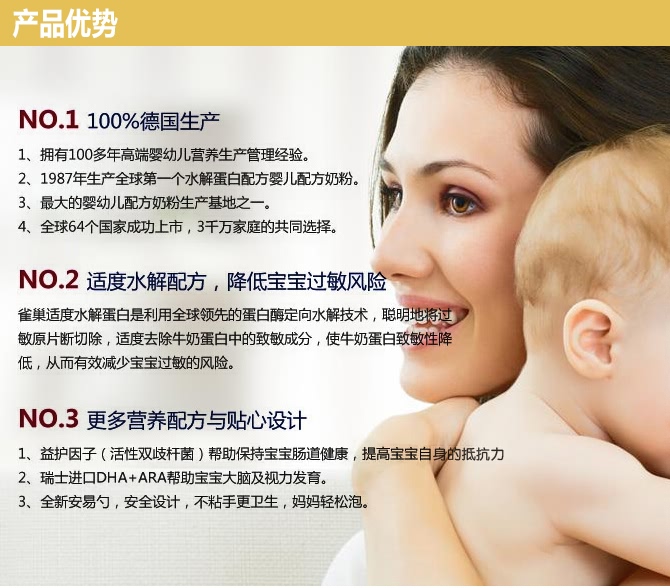 产品优势

NO.1 100%德国生产

1、拥有100多年高端婴幼儿营养生产管理经验。
2、1987年生产全球第一个水解蛋白配方婴儿配方奶粉。
3、最大的婴幼儿配方奶粉生产基地之一。
4、全球64个国家成功上市，3千万家庭的共同选择。

NO.2 适度水解配方，降低宝宝过敏风险

雀巢适度水解蛋白是利用全球领先的蛋白酶定向水解技术，聪明地将过敏原片断切除，适度去除牛奶蛋白中的致敏成分，使牛奶蛋白致敏性降低，从而有效减少宝宝过敏的风险。

NO.3 更多营养配方与贴心设计

1、益护因子（活性双歧杆菌）帮助保持宝宝肠道健康，提高宝宝自身的抵抗力
2、瑞士进口DHA+ARA帮助宝宝大脑及视力发育。
3、全新安易勺，安全设计，不粘手更卫生，妈妈轻松泡。